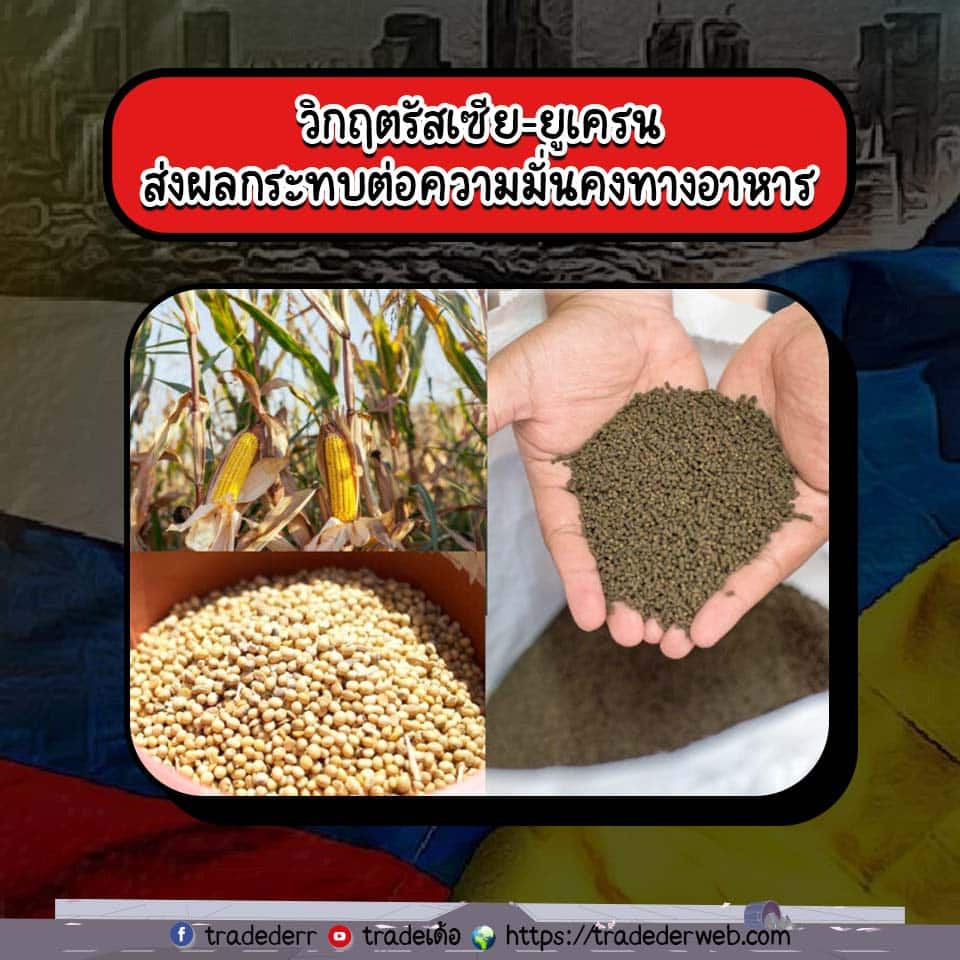 วิกฤตรัสเซีย-ยูเครน
ส่งผลกระทบต่อความมั่นคงทางอาหาร

tradederr tradeเด้อ https://tradederweb.com